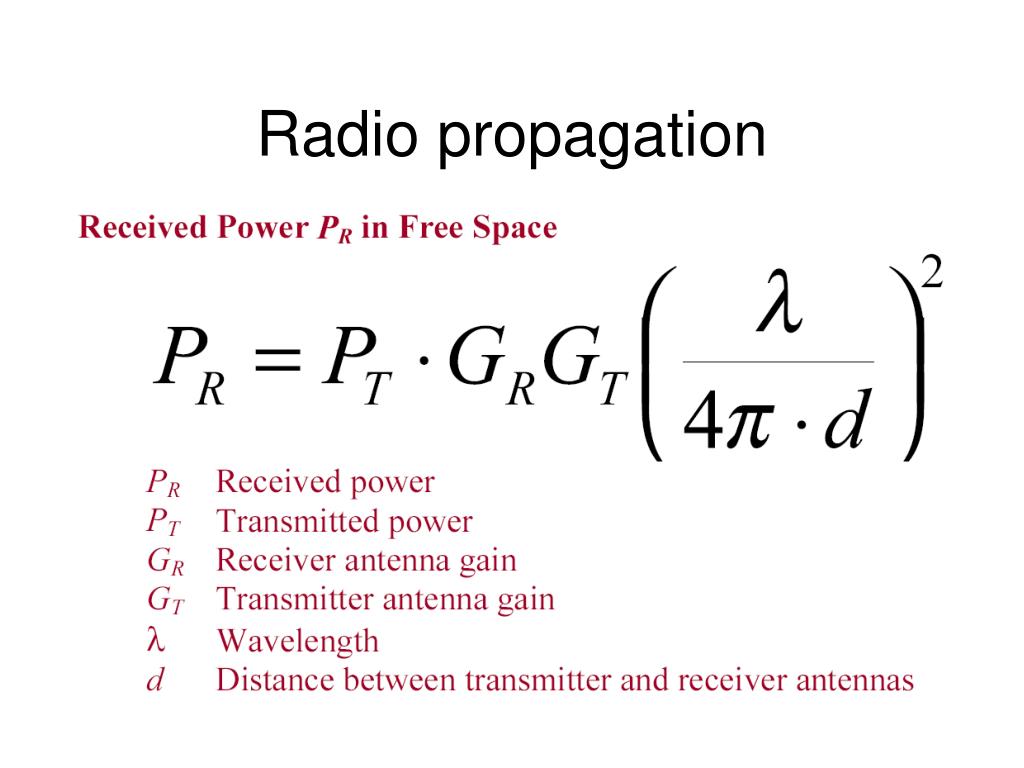 Radio propagation

Received Power $P_R$ in Free Space

$P_R = P_T \cdot G_R G_T \left( \frac{\lambda}{4\pi \cdot d} \right)^2$

$P_R$ Received power
$P_T$ Transmitted power
$G_R$ Receiver antenna gain
$G_T$ Transmitter antenna gain
$\lambda$ Wavelength
$d$ Distance between transmitter and receiver antennas